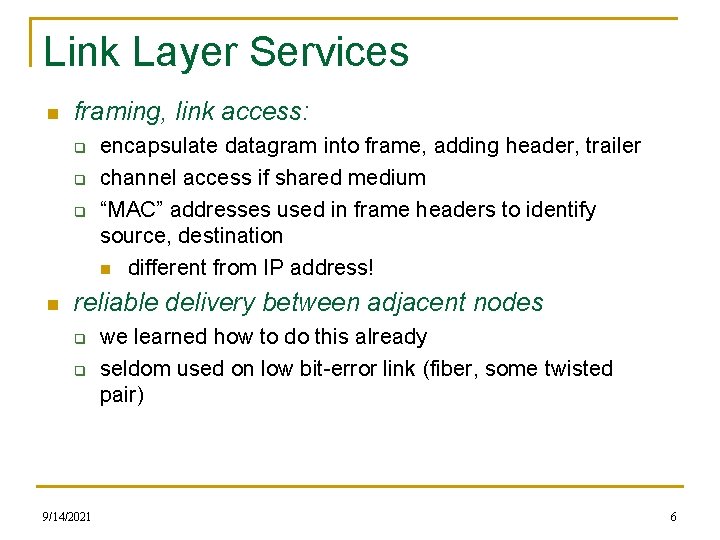 Link Layer Services

- framing, link access:
  - encapsulate datagram into frame, adding header, trailer
  - channel access if shared medium
  - “MAC” addresses used in frame headers to identify source, destination
    - different from IP address!
- reliable delivery between adjacent nodes
  - we learned how to do this already
  - seldom used on low bit-error link (fiber, some twisted pair)

9/14/2021

6